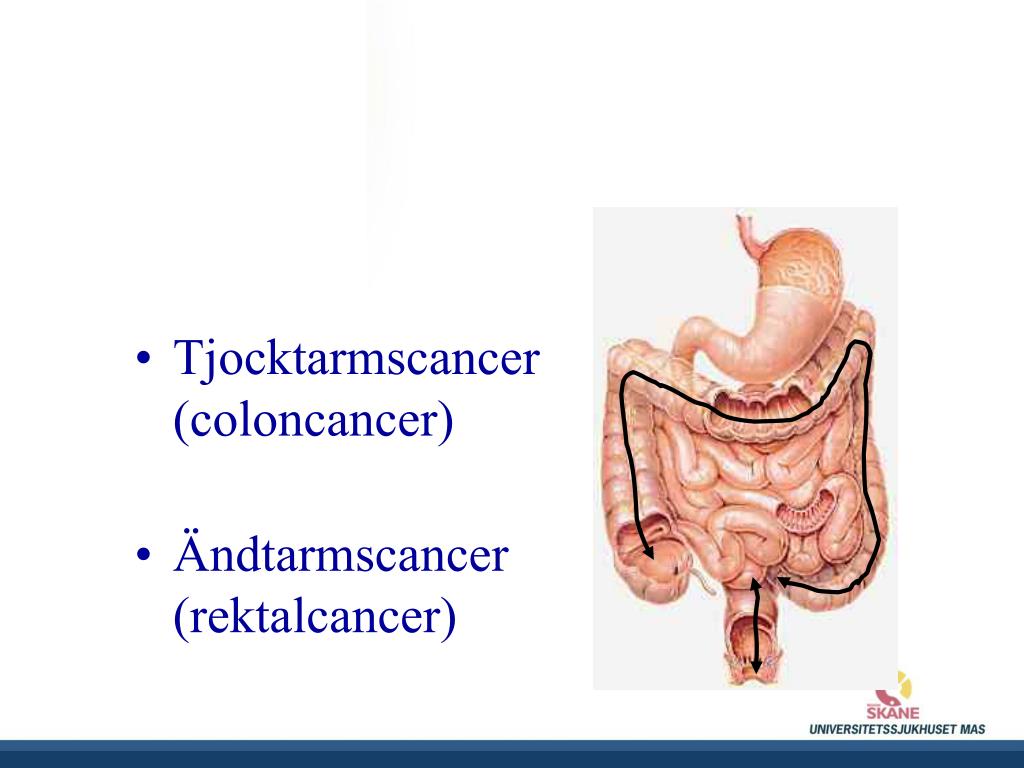 • Tjocktarmscancer (coloncancer)

• Ändtarmscancer (rektalcancer)

SKÅNE
UNIVERSITETSSJUKHUSET MAS